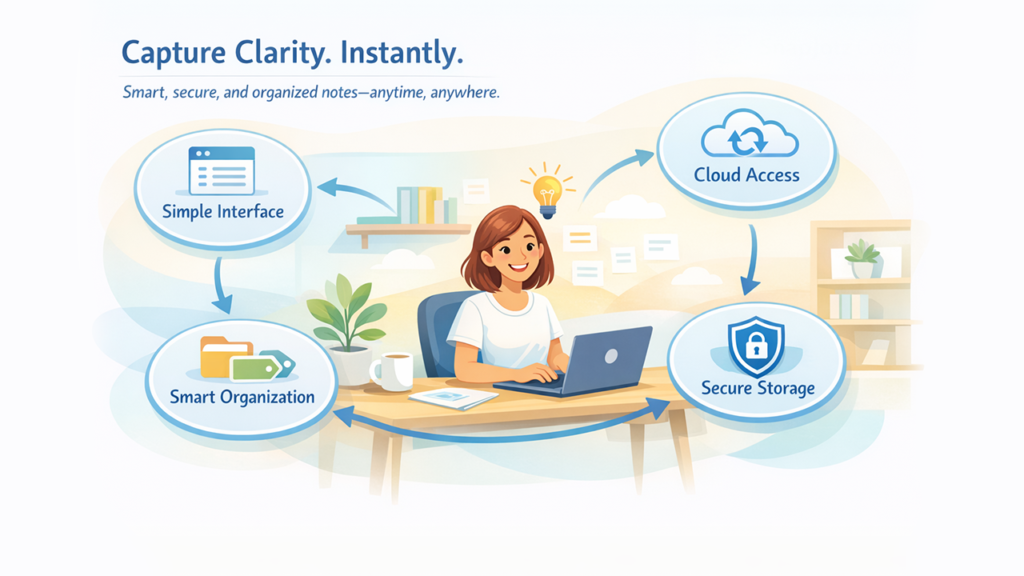 Capture Clarity. Instantly.

Smart, secure, and organized notes—anytime, anywhere.

Simple Interface

Cloud Access

Smart Organization

Secure Storage